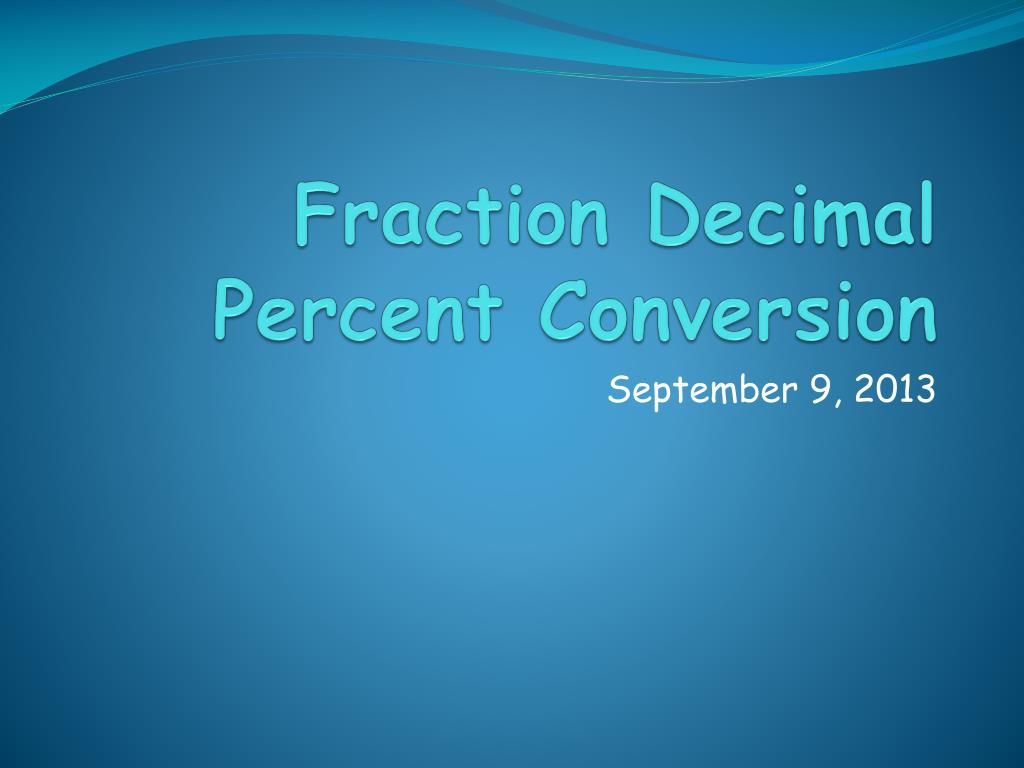 Fraction Decimal Percent Conversion

September 9, 2013